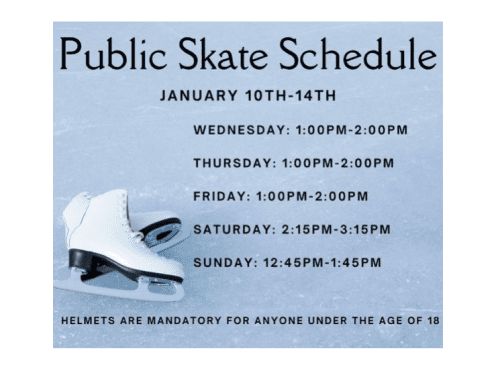 Public Skate Schedule

JANUARY 10TH-14TH

WEDNESDAY: 1:00PM-2:00PM

THURSDAY: 1:00PM-2:00PM

FRIDAY: 1:00PM-2:00PM

SATURDAY: 2:15PM-3:15PM

SUNDAY: 12:45PM-1:45PM

HELMETS ARE MANDATORY FOR ANYONE UNDER THE AGE OF 18